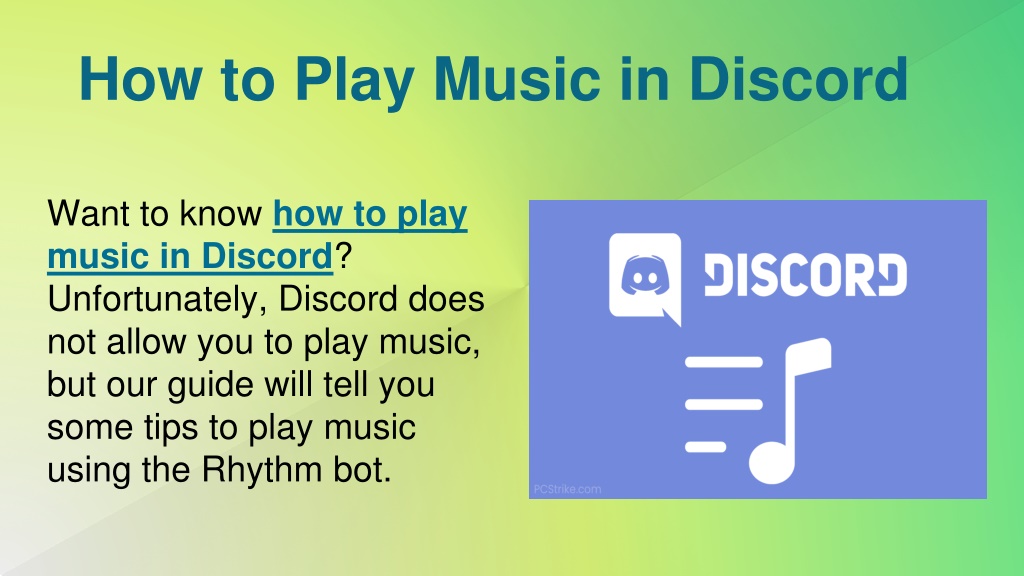 How to Play Music in Discord

Want to know how to play music in Discord? Unfortunately, Discord does not allow you to play music, but our guide will tell you some tips to play music using the Rhythm bot.

DISCORD

PCStrike.com